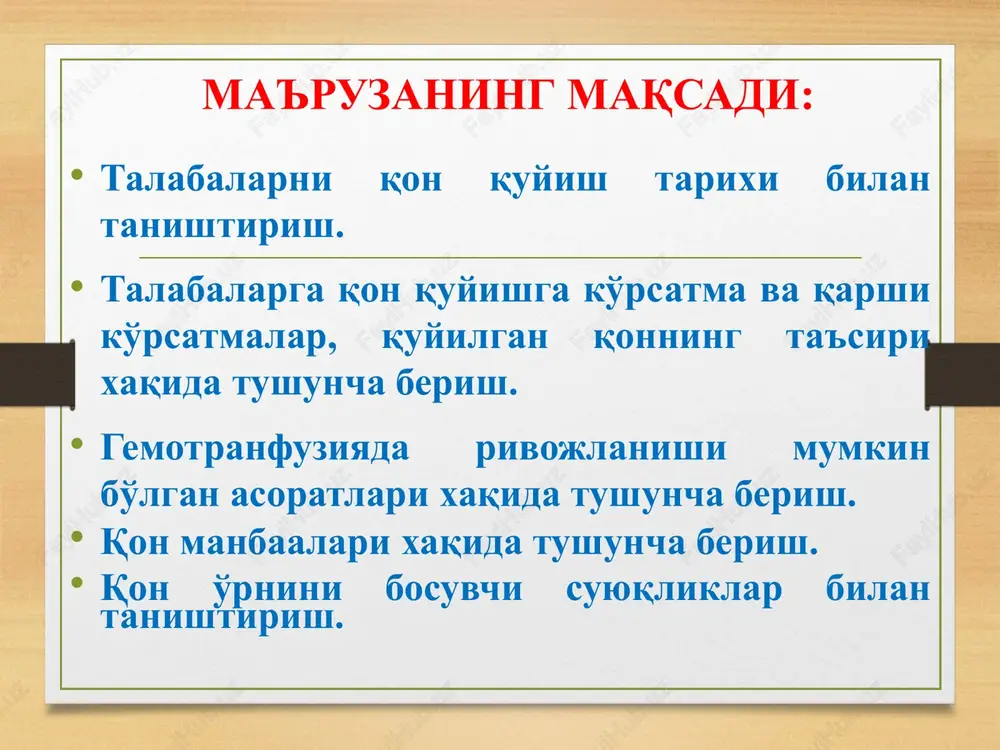 МАЪРУЗАНИНГ МАҚСАДИ:

• Талабаларни қон қуйиш тарихи билан таништириш.

• Талабаларга қон қуйишга кўрсатма ва қарши кўрсатмалар, қуйилган қоннинг таъсири хақида тушунча бериш.

• Гемотранфузияда ривожланиши мумкин бўлган асоратлари хақида тушунча бериш.

• Қон манбаалари хақида тушунча бериш.

• Қон ўрнини босувчи суюқликлар билан таништириш.